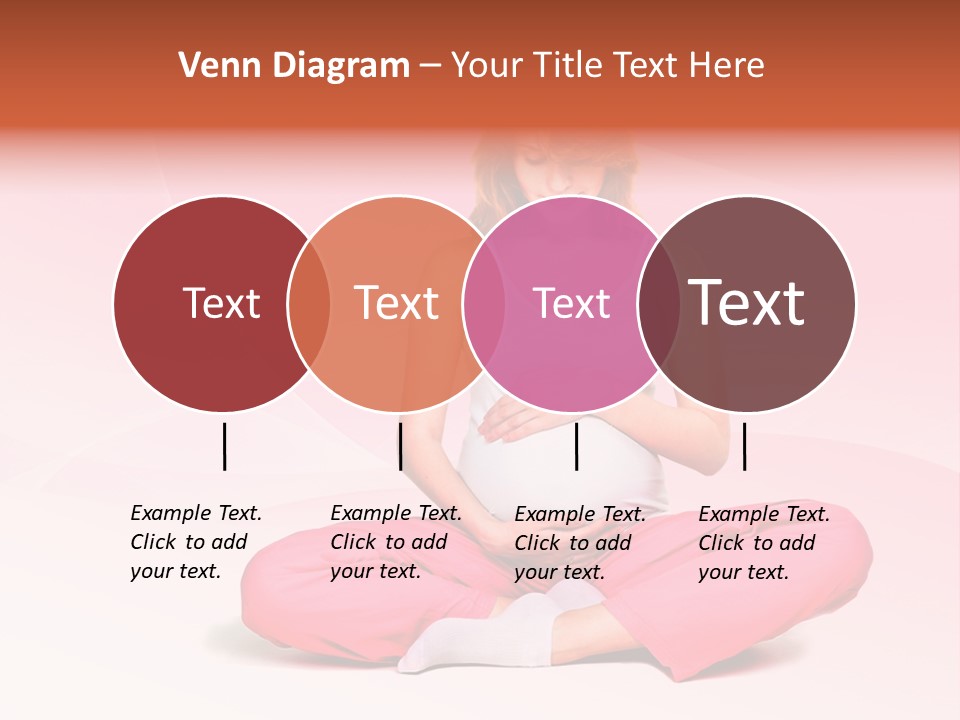 Venn Diagram – Your Title Text Here

Text

Text

Text

Text

Example Text. Click to add your text.

Example Text. Click to add your text.

Example Text. Click to add your text.

Example Text. Click to add your text.